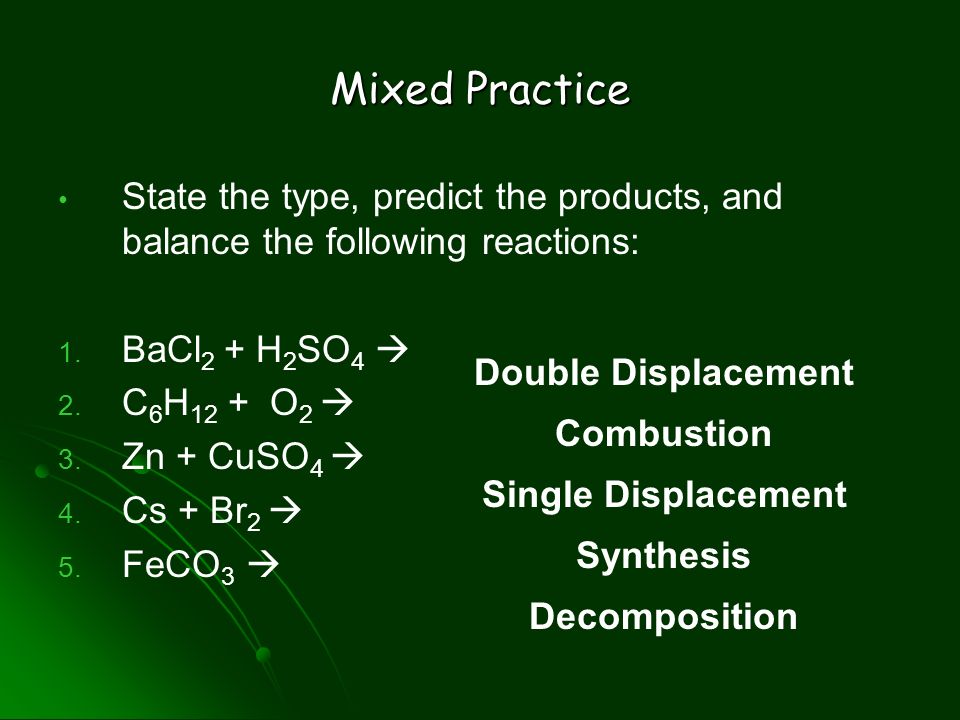 Mixed Practice

• State the type, predict the products, and balance the following reactions:

1. $BaCl_2 + H_2SO_4 \rightarrow$
2. $C_6H_{12} + O_2 \rightarrow$
3. $Zn + CuSO_4 \rightarrow$
4. $Cs + Br_2 \rightarrow$
5. $FeCO_3 \rightarrow$

Double Displacement
Combustion
Single Displacement
Synthesis
Decomposition